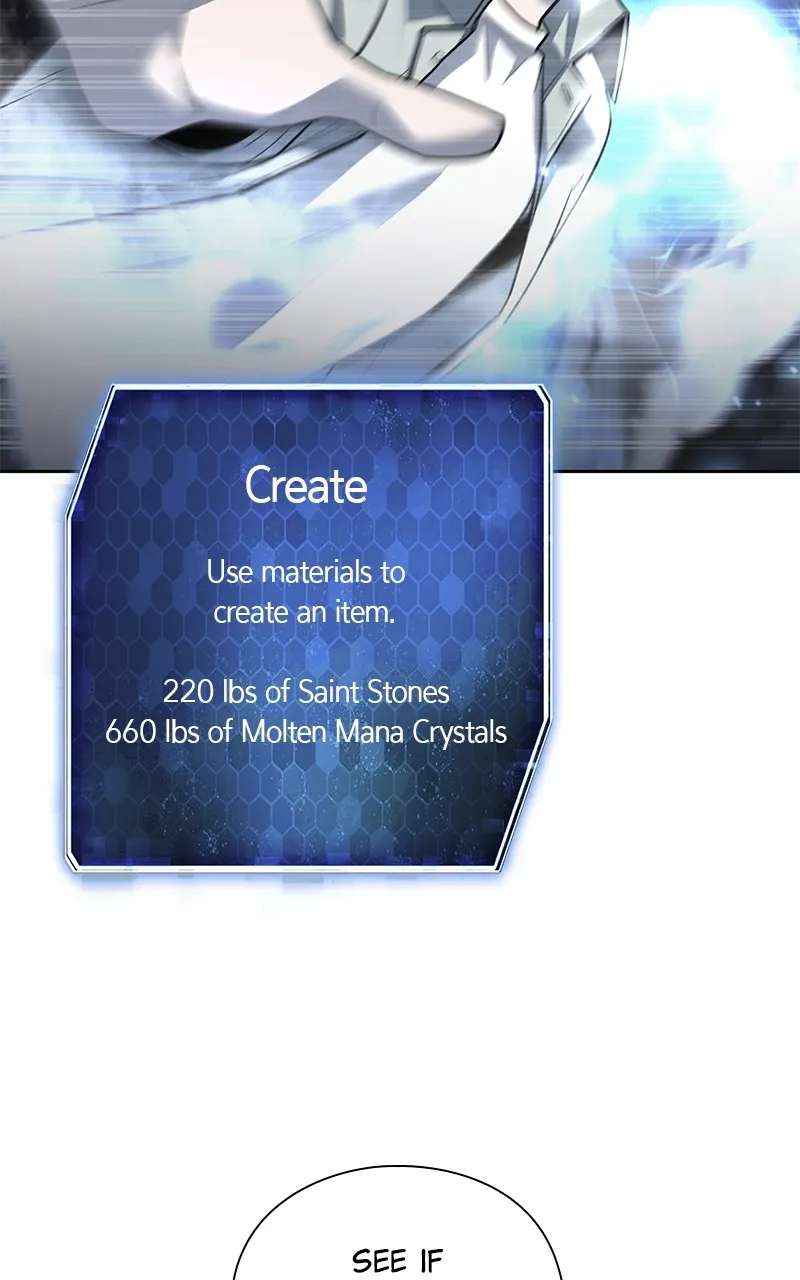 Create

Use materials to create an item.

220 lbs of Saint Stones
660 lbs of Molten Mana Crystals

SEE IF